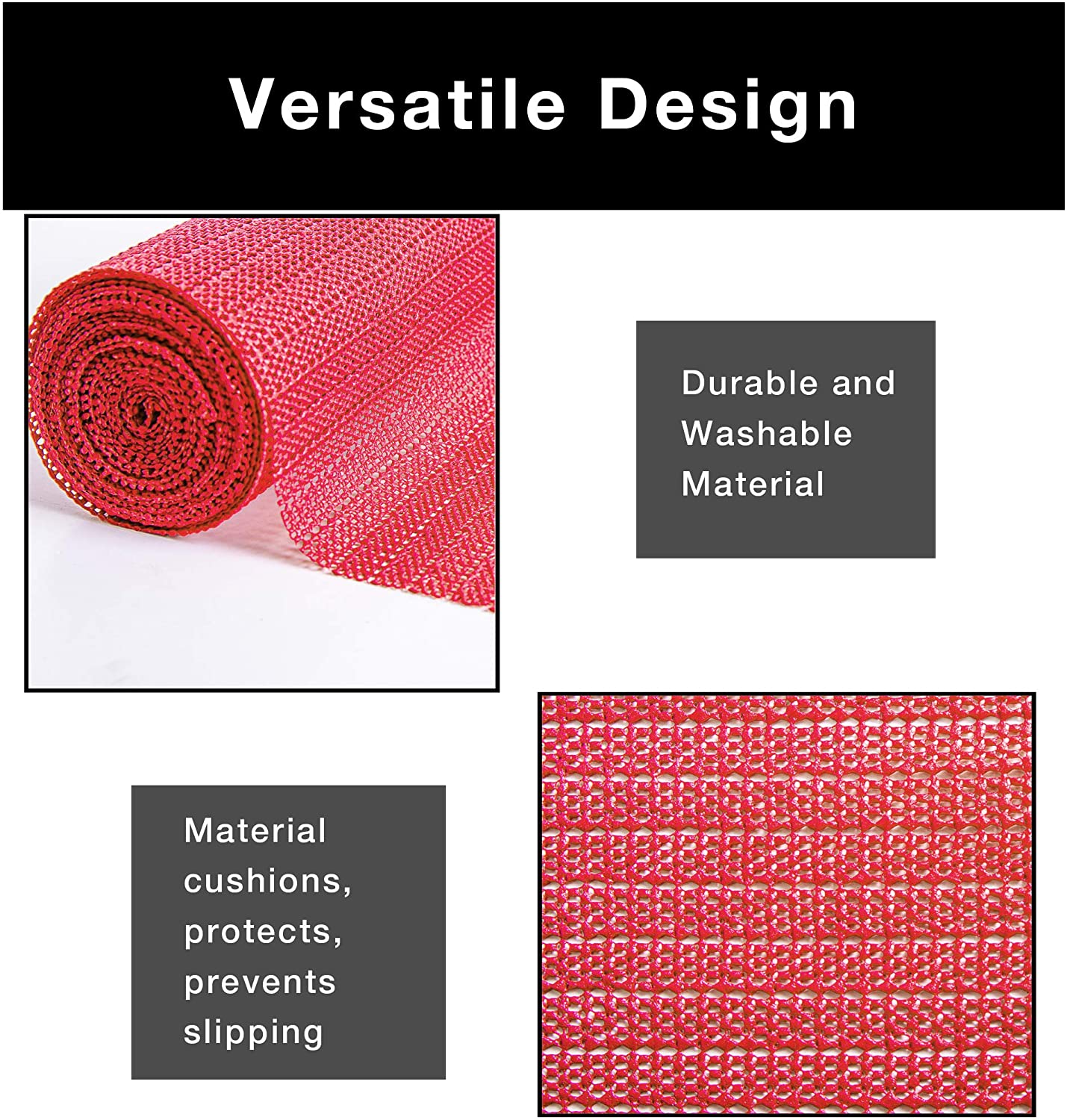 Versatile Design

Durable and Washable Material

Material cushions, protects, prevents slipping